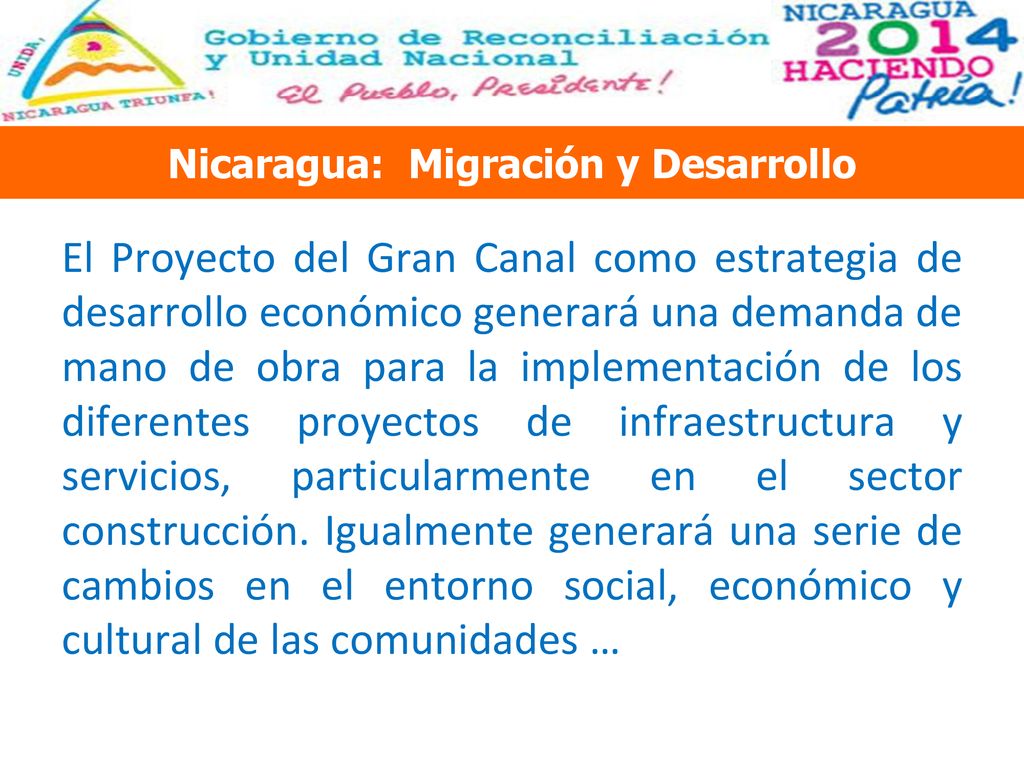 UNIDA, NICARAGUA TRIUNFA!

Gobierno de Reconciliación y Unidad Nacional
El Pueblo, Presidente!

NICARAGUA 2014 HACIENDO Patria!

Nicaragua: Migración y Desarrollo

El Proyecto del Gran Canal como estrategia de desarrollo económico generará una demanda de mano de obra para la implementación de los diferentes proyectos de infraestructura y servicios, particularmente en el sector construcción. Igualmente generará una serie de cambios en el entorno social, económico y cultural de las comunidades …